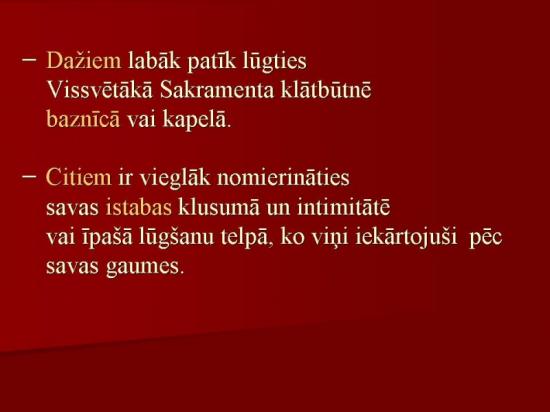 – Dažiem labāk patīk lūgties Vissvētākā Sakramenta klātbūtnē baznīcā vai kapelā.

– Citiem ir vieglāk nomierināties savas istabas klusumā un intimitātē vai īpašā lūgšanu telpā, ko viņi iekārtojuši pēc savas gaumes.